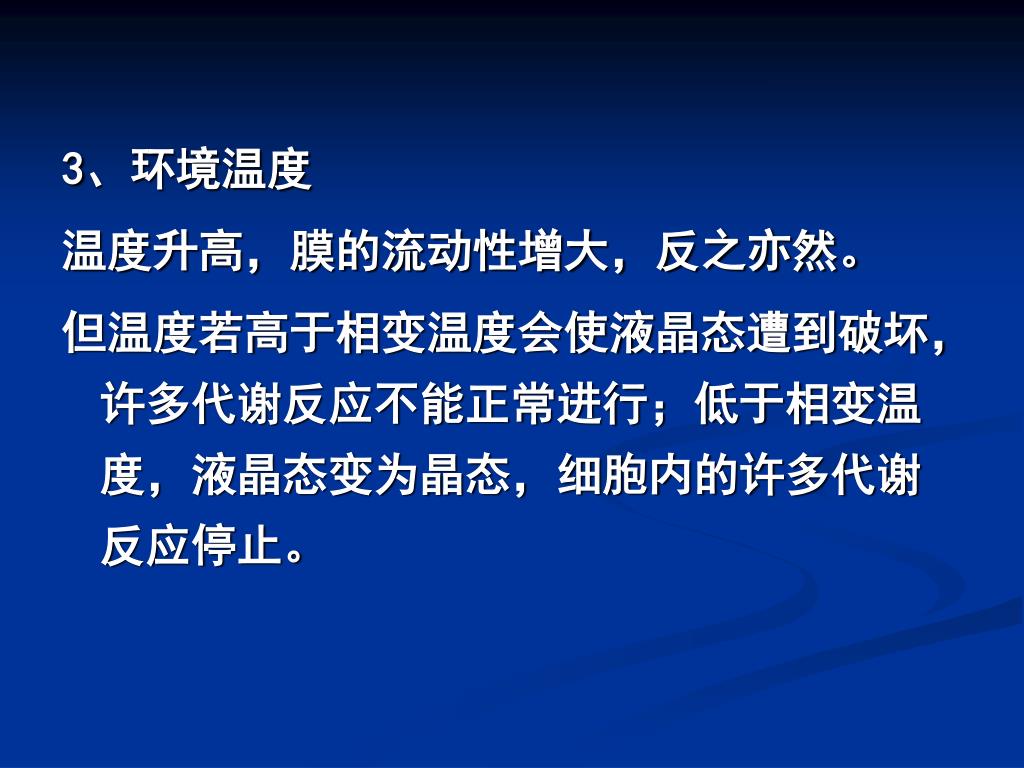 3、环境温度

温度升高，膜的流动性增大，反之亦然。

但温度若高于相变温度会使液晶态遭到破坏，许多代谢反应不能正常进行；低于相变温度，液晶态变为晶态，细胞内的许多代谢反应停止。